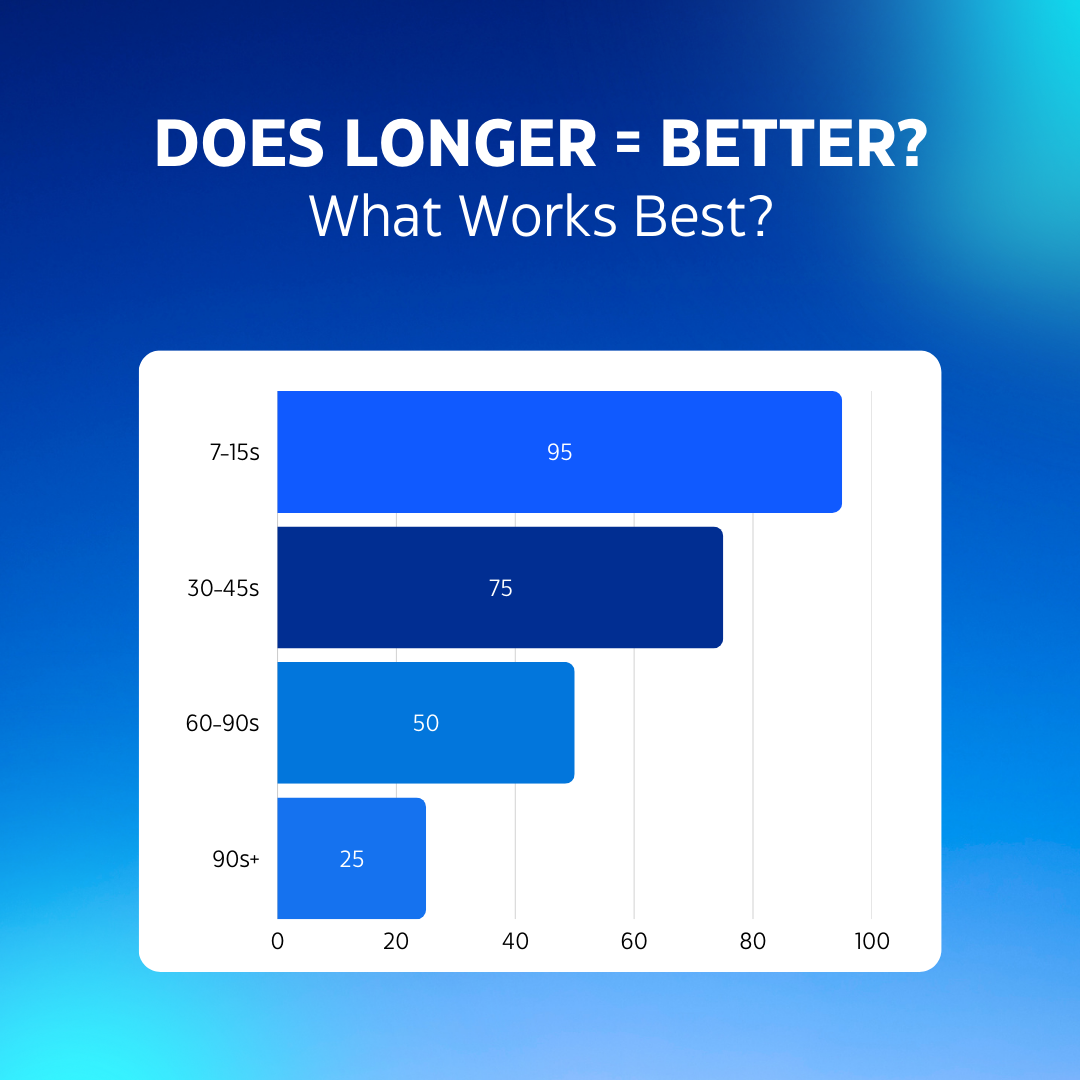 DOES LONGER = BETTER?
What Works Best?

7-15s
95
30-45s
75
60-90s
50
90s+
25

0
20
40
60
80
100